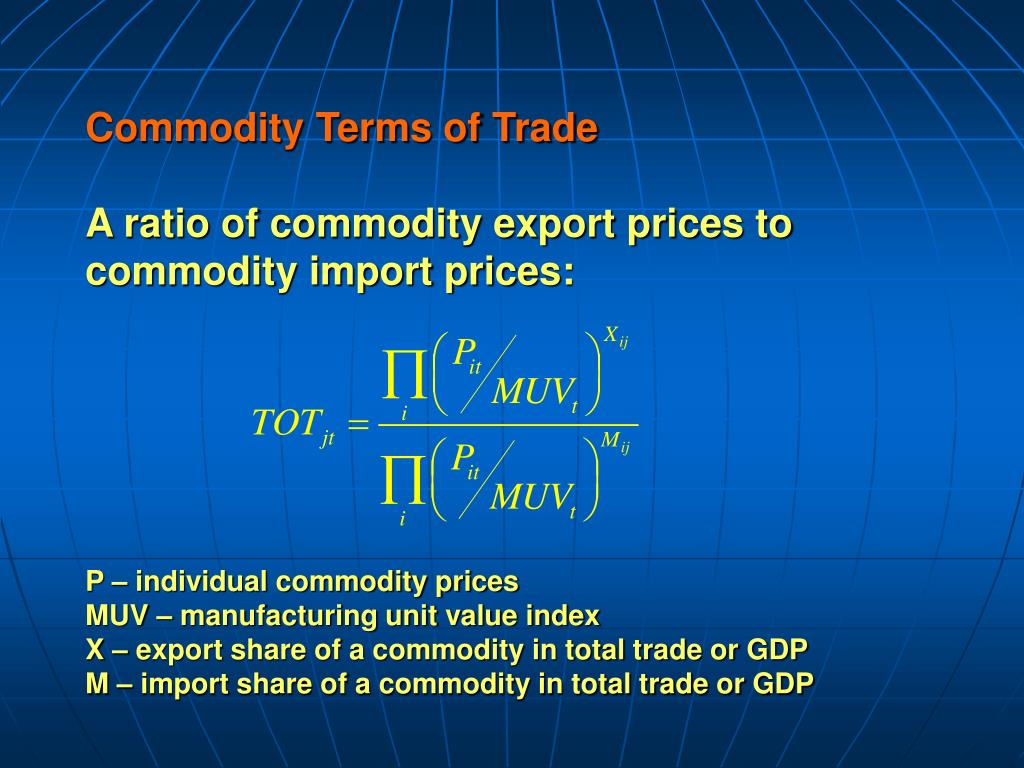 Commodity Terms of Trade

A ratio of commodity export prices to commodity import prices:

$TOT_{jt} = \frac{\prod_i \left( P_{it} / MUV_t \right)^{X_{ij}}}{\prod_i \left( P_{it} / MUV_t \right)^{M_{ij}}}$

P – individual commodity prices
MUV – manufacturing unit value index
X – export share of a commodity in total trade or GDP
M – import share of a commodity in total trade or GDP